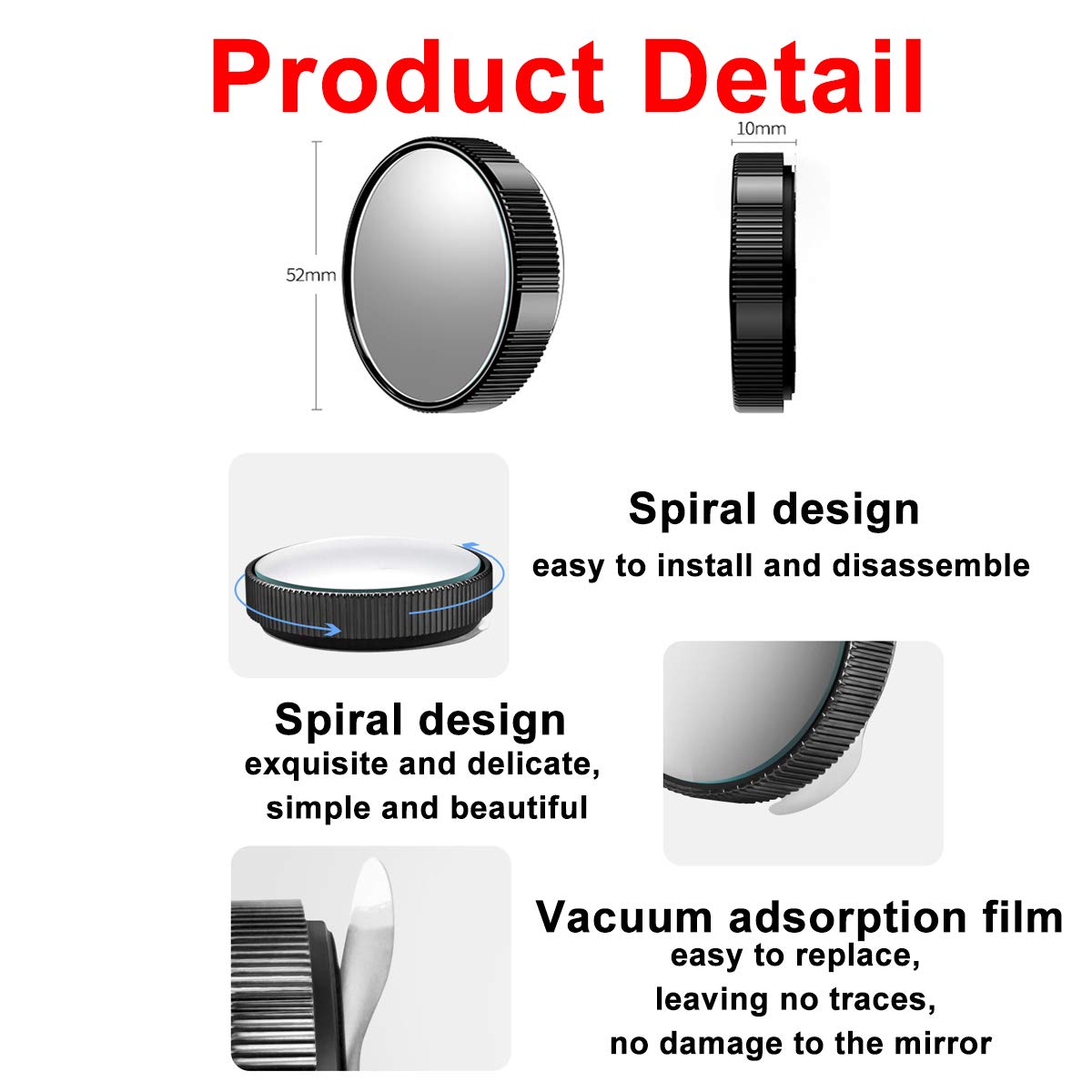 Product Detail

52mm

10mm

Spiral design
easy to install and disassemble

Spiral design
exquisite and delicate,
simple and beautiful

Vacuum adsorption film
easy to replace,
leaving no traces,
no damage to the mirror